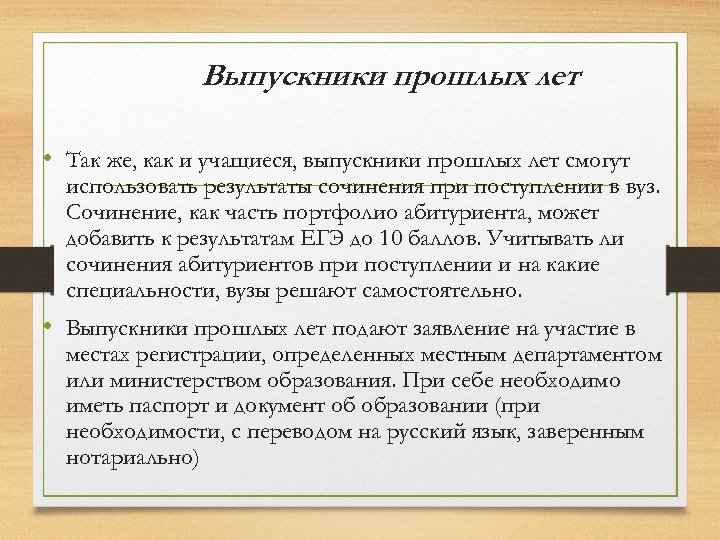 Выпускники прошлых лет

• Так же, как и учащиеся, выпускники прошлых лет смогут использовать результаты сочинения при поступлении в вуз. Сочинение, как часть портфолио абитуриента, может добавить к результатам ЕГЭ до 10 баллов. Учитывать ли сочинения абитуриентов при поступлении и на какие специальности, вузы решают самостоятельно.

• Выпускники прошлых лет подают заявление на участие в местах регистрации, определенных местным департаментом или министерством образования. При себе необходимо иметь паспорт и документ об образовании (при необходимости, с переводом на русский язык, заверенным нотариально)